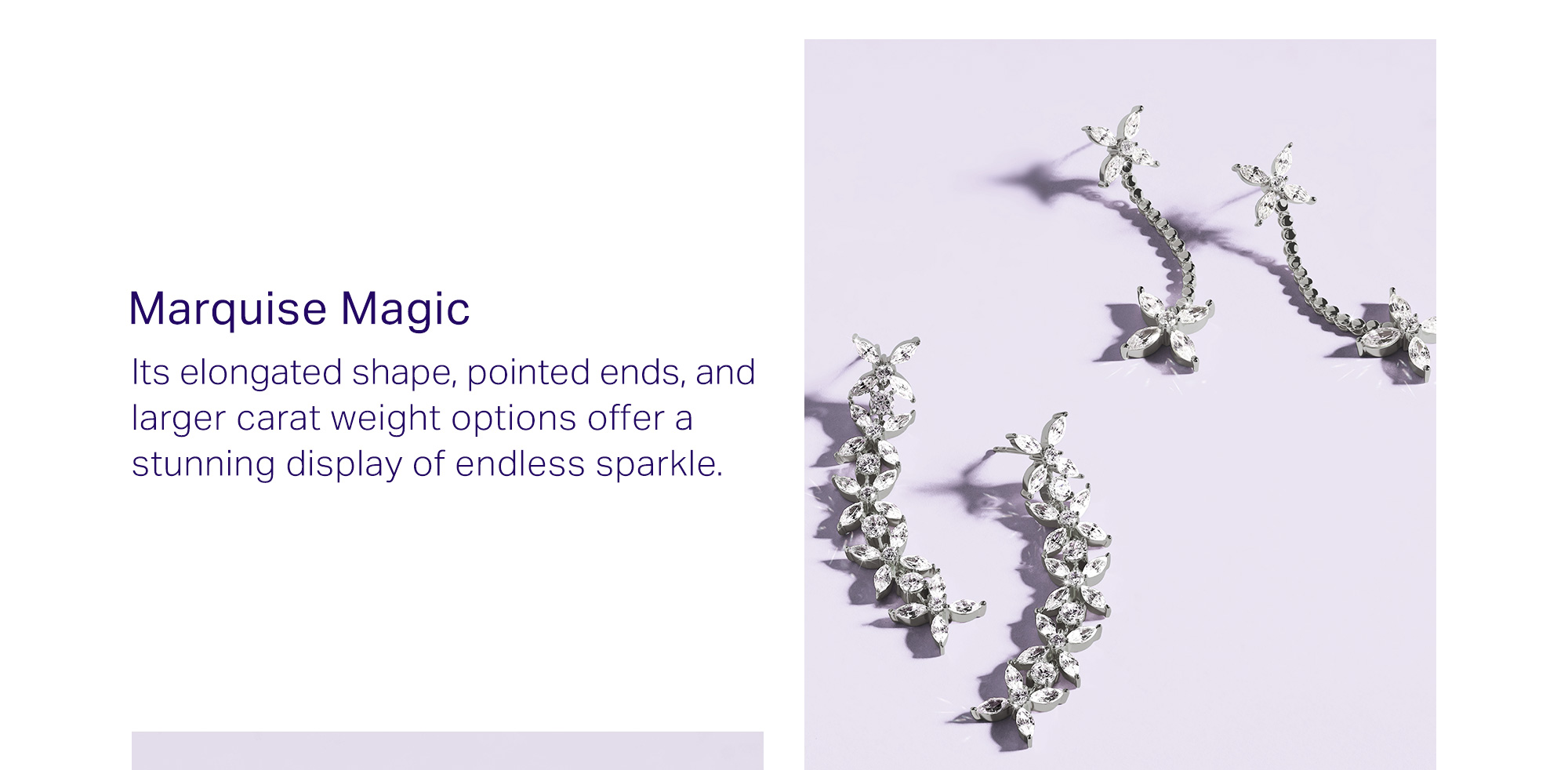 Marquise Magic

Its elongated shape, pointed ends, and larger carat weight options offer a stunning display of endless sparkle.